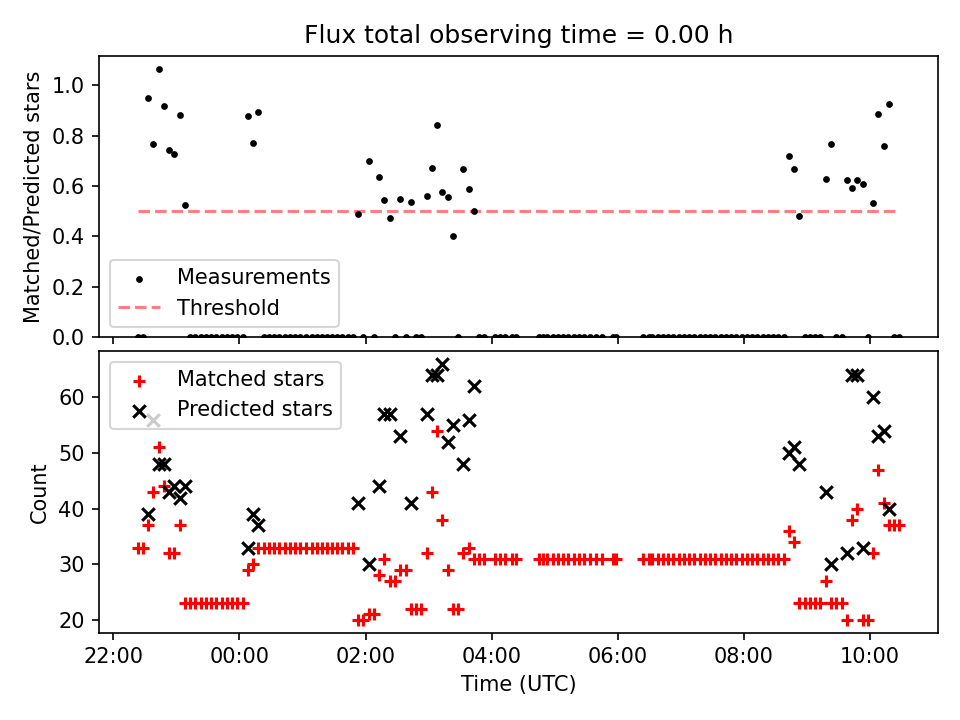 Flux total observing time = 0.00 h

Matched/Predicted stars

1.0
0.8
0.6
0.4
0.2
0.0

Measurements
Threshold

Matched stars
Predicted stars

Count

60
50
40
30
20

22:00
00:00
02:00
04:00
06:00
08:00
10:00

Time (UTC)